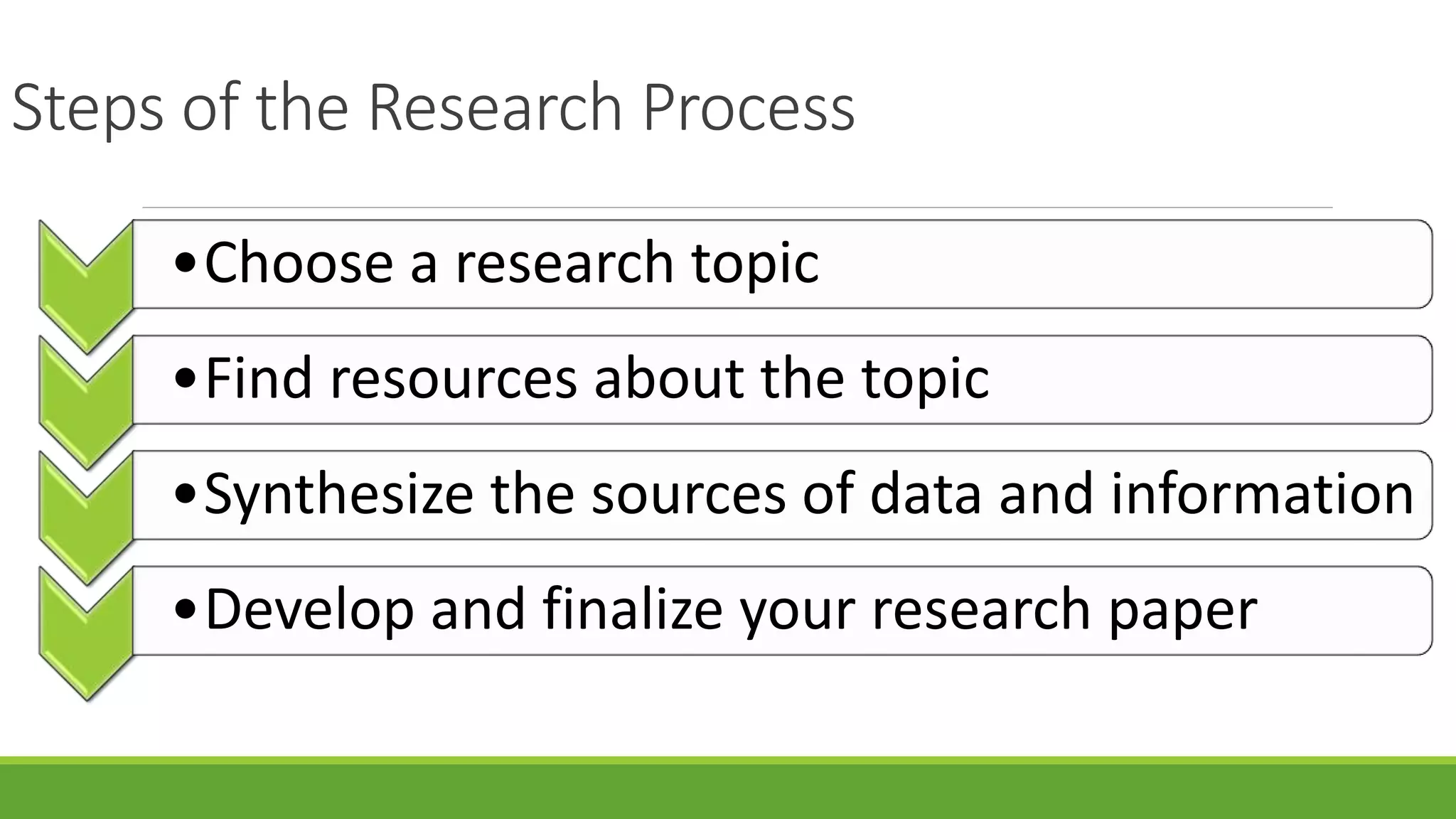 Steps of the Research Process

• Choose a research topic

• Find resources about the topic

• Synthesize the sources of data and information

• Develop and finalize your research paper